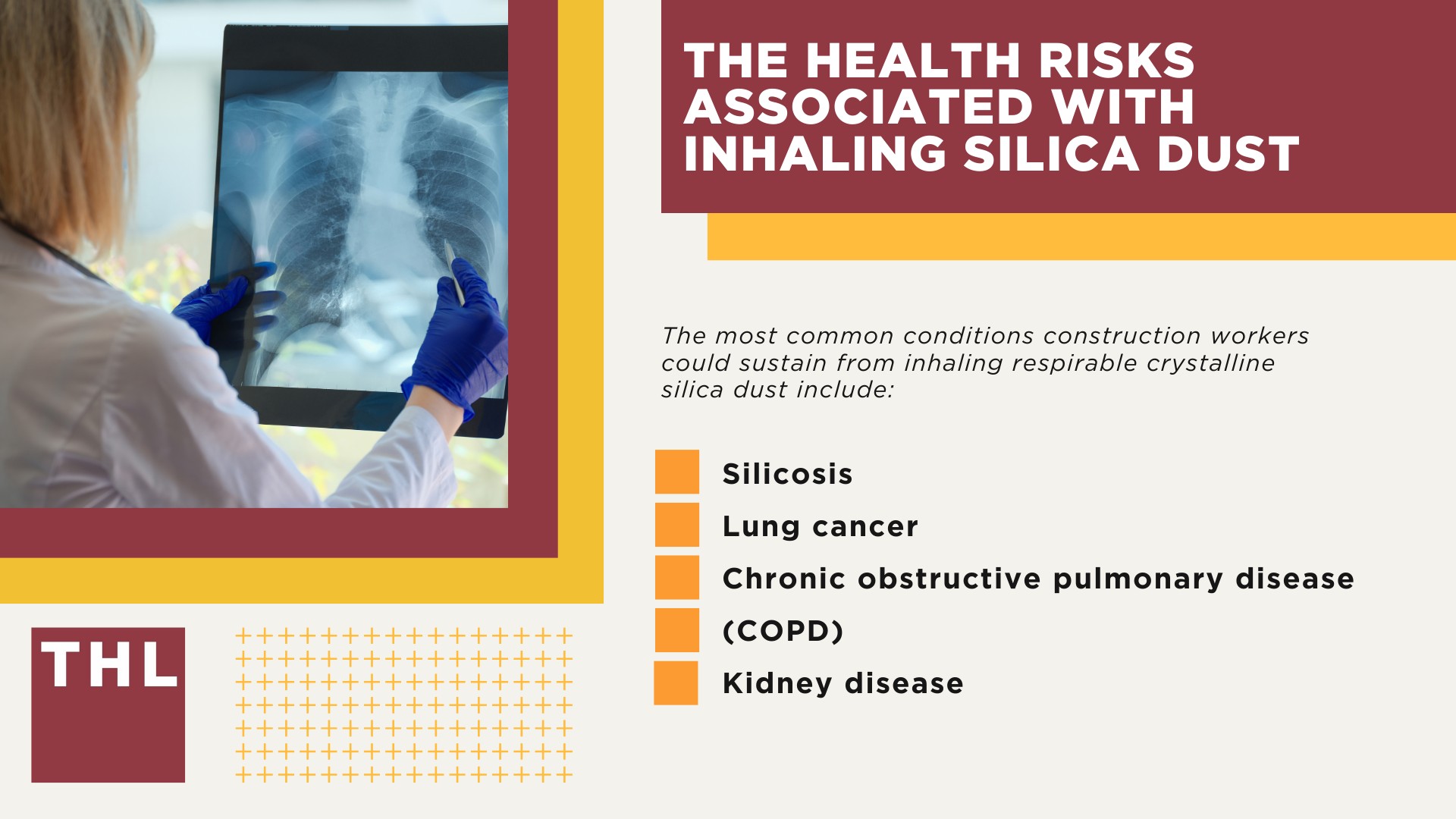 THE HEALTH RISKS ASSOCIATED WITH INHALING SILICA DUST

The most common conditions construction workers could sustain from inhaling respirable crystalline silica dust include:

Silicosis
Lung cancer
Chronic obstructive pulmonary disease
(COPD)
Kidney disease

THL